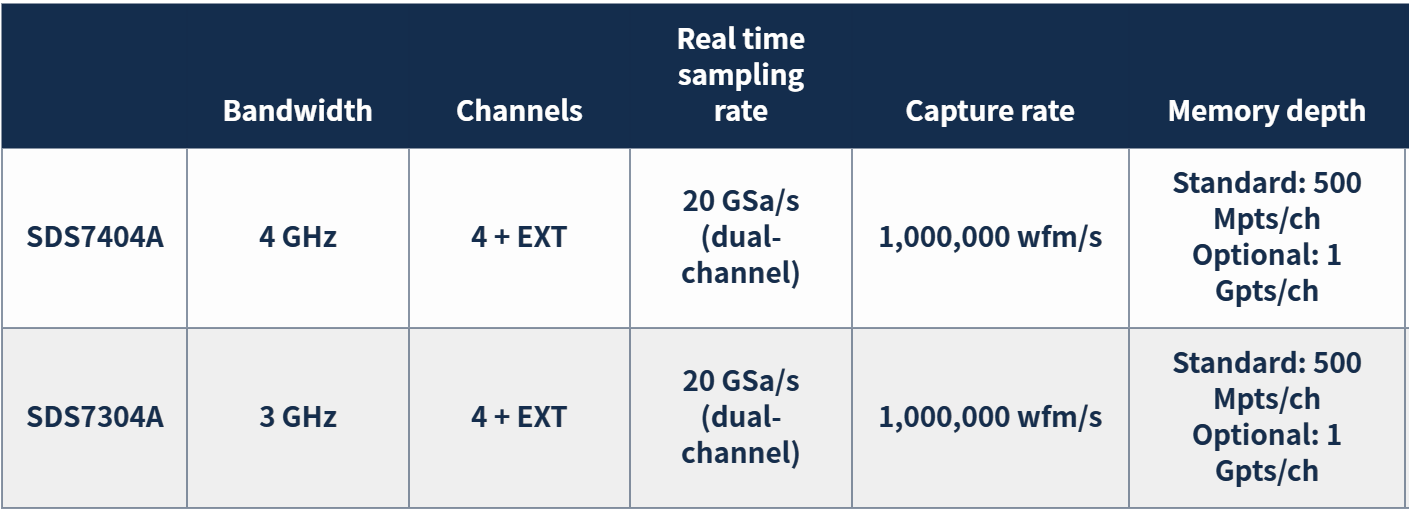 |  | Bandwidth | Channels | Real time sampling rate | Capture rate | Memory depth |
|---|---|---|---|---|---|
| SDS7404A | 4 GHz | 4 + EXT | 20 GSa/s (dual-channel) | 1,000,000 wfm/s | Standard: 500 Mpts/ch Optional: 1 Gpts/ch |
| SDS7304A | 3 GHz | 4 + EXT | 20 GSa/s (dual-channel) | 1,000,000 wfm/s | Standard: 500 Mpts/ch Optional: 1 Gpts/ch |